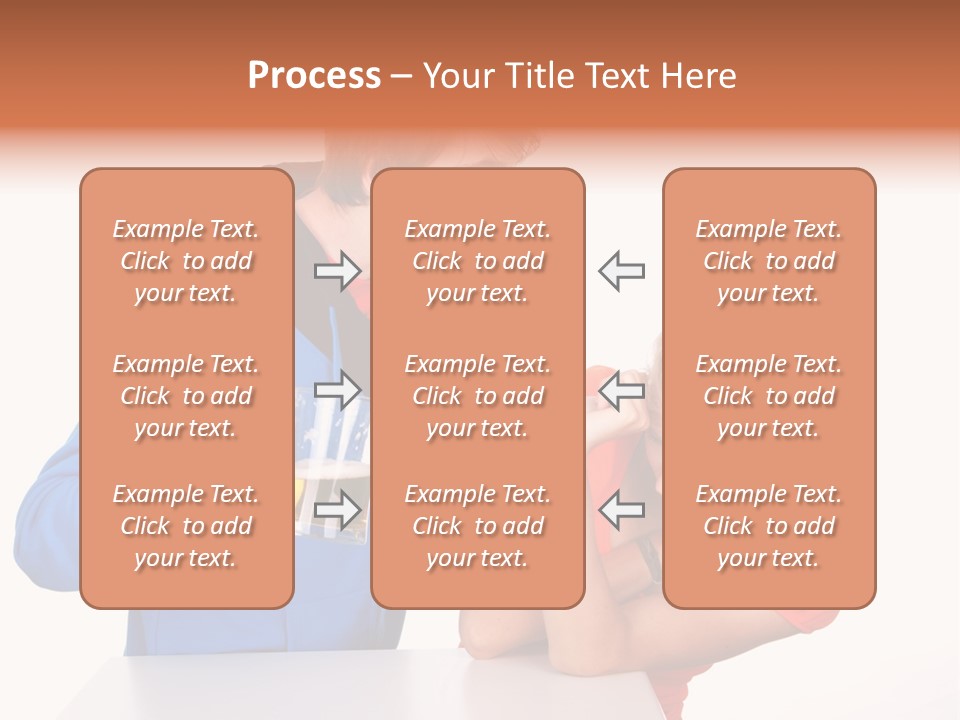 Process – Your Title Text Here

Example Text. Click to add your text.

Example Text. Click to add your text.

Example Text. Click to add your text.

Example Text. Click to add your text.

Example Text. Click to add your text.

Example Text. Click to add your text.

Example Text. Click to add your text.

Example Text. Click to add your text.

Example Text. Click to add your text.